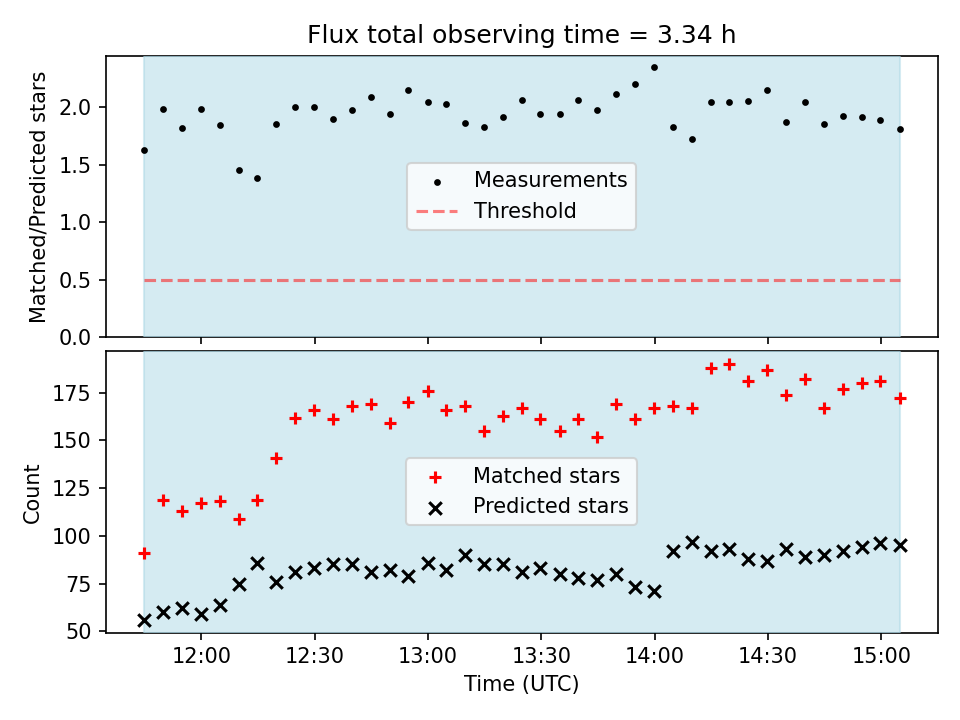 Flux total observing time = 3.34 h

Matched/Predicted stars
2.0
1.5
1.0
0.5
0.0

Measurements
Threshold

Count
175
150
125
100
75
50

Matched stars
Predicted stars

12:00
12:30
13:00
13:30
14:00
14:30
15:00
Time (UTC)